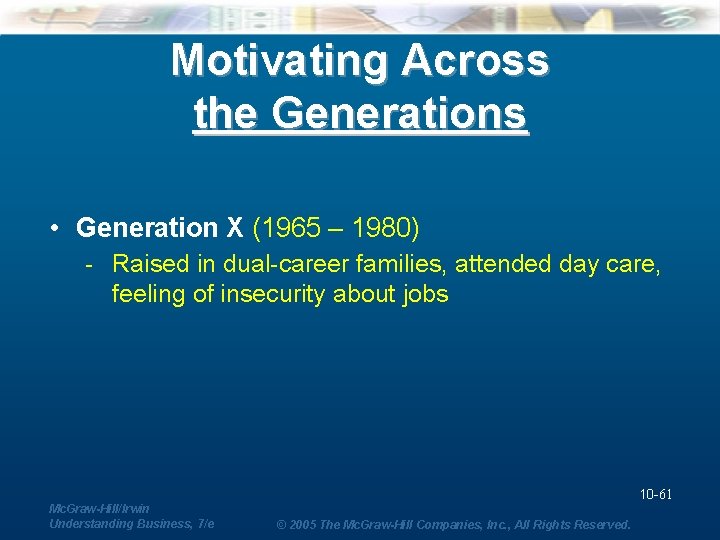 Motivating Across the Generations

• Generation X (1965 – 1980)
- Raised in dual-career families, attended day care, feeling of insecurity about jobs

10-61

McGraw-Hill/Irwin
Understanding Business, 7/e

© 2005 The McGraw-Hill Companies, Inc., All Rights Reserved.